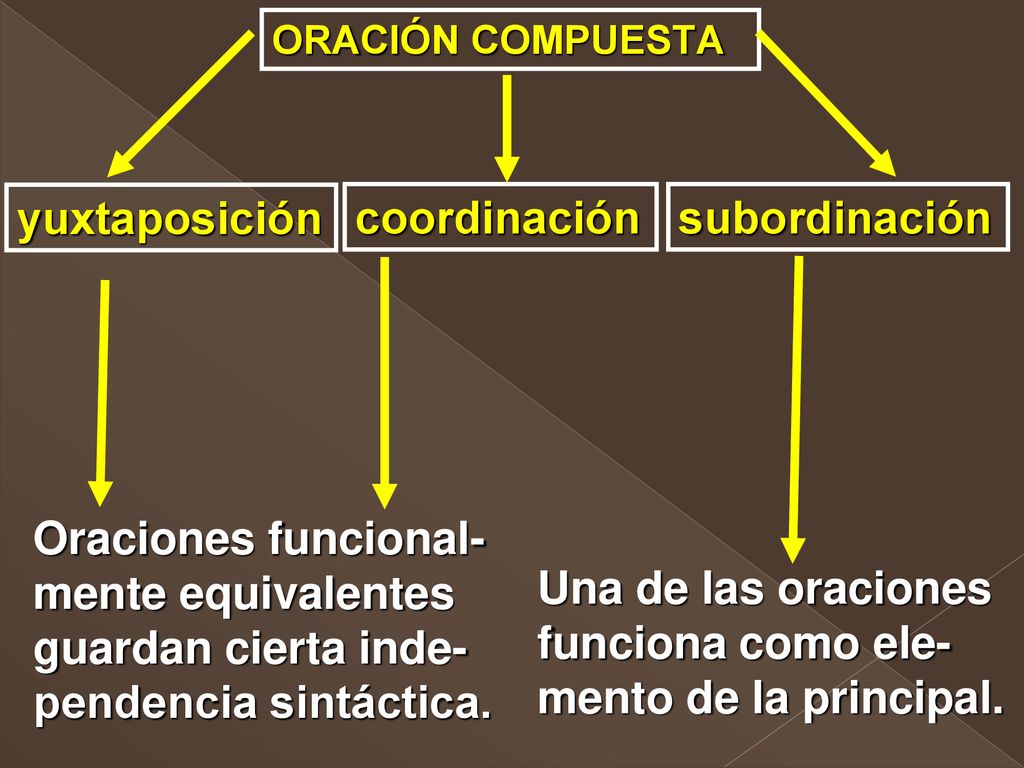 ORACIÓN COMPUESTA

yuxtaposición

coordinación

subordinación

Oraciones funcionalmente equivalentes guardan cierta independencia sintáctica.

Una de las oraciones funciona como elemento de la principal.